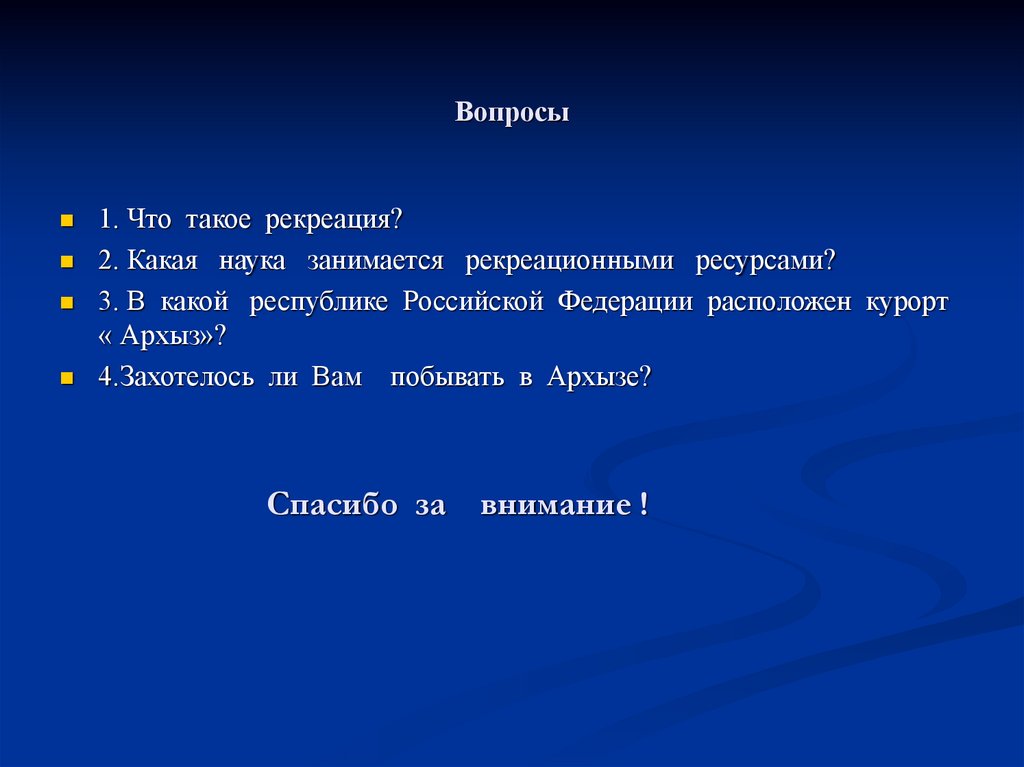 Вопросы

1. Что такое рекреация?

2. Какая наука занимается рекреационными ресурсами?

3. В какой республике Российской Федерации расположен курорт « Архыз»?

4.Захотелось ли Вам побывать в Архызе?

Спасибо за внимание !